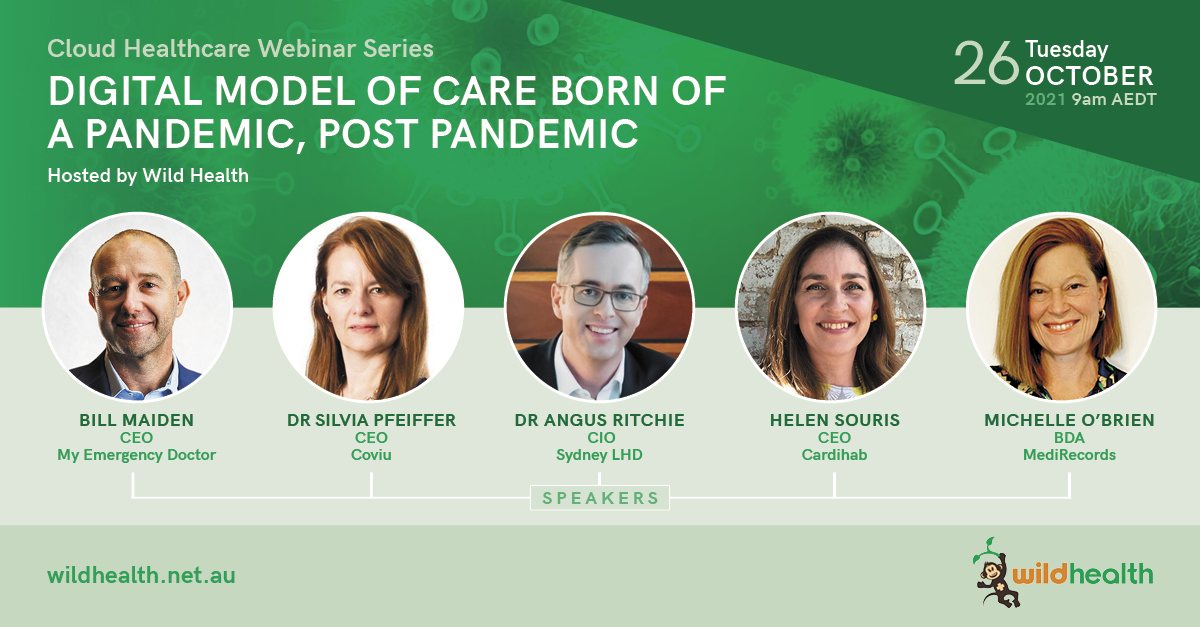 Cloud Healthcare Webinar Series

DIGITAL MODEL OF CARE BORN OF A PANDEMIC, POST PANDEMIC

Hosted by Wild Health

26 Tuesday OCTOBER 2021 9am AEDT

BILL MAIDEN
CEO
My Emergency Doctor

DR SILVIA PFEIFFER
CEO
Coviu

DR ANGUS RITCHIE
CIO
Sydney LHD

HELEN SOURIS
CEO
Cardihab

MICHELLE O'BRIEN
BDA
MediRecords

SPEAKERS

wildhealth.net.au

wildhealth